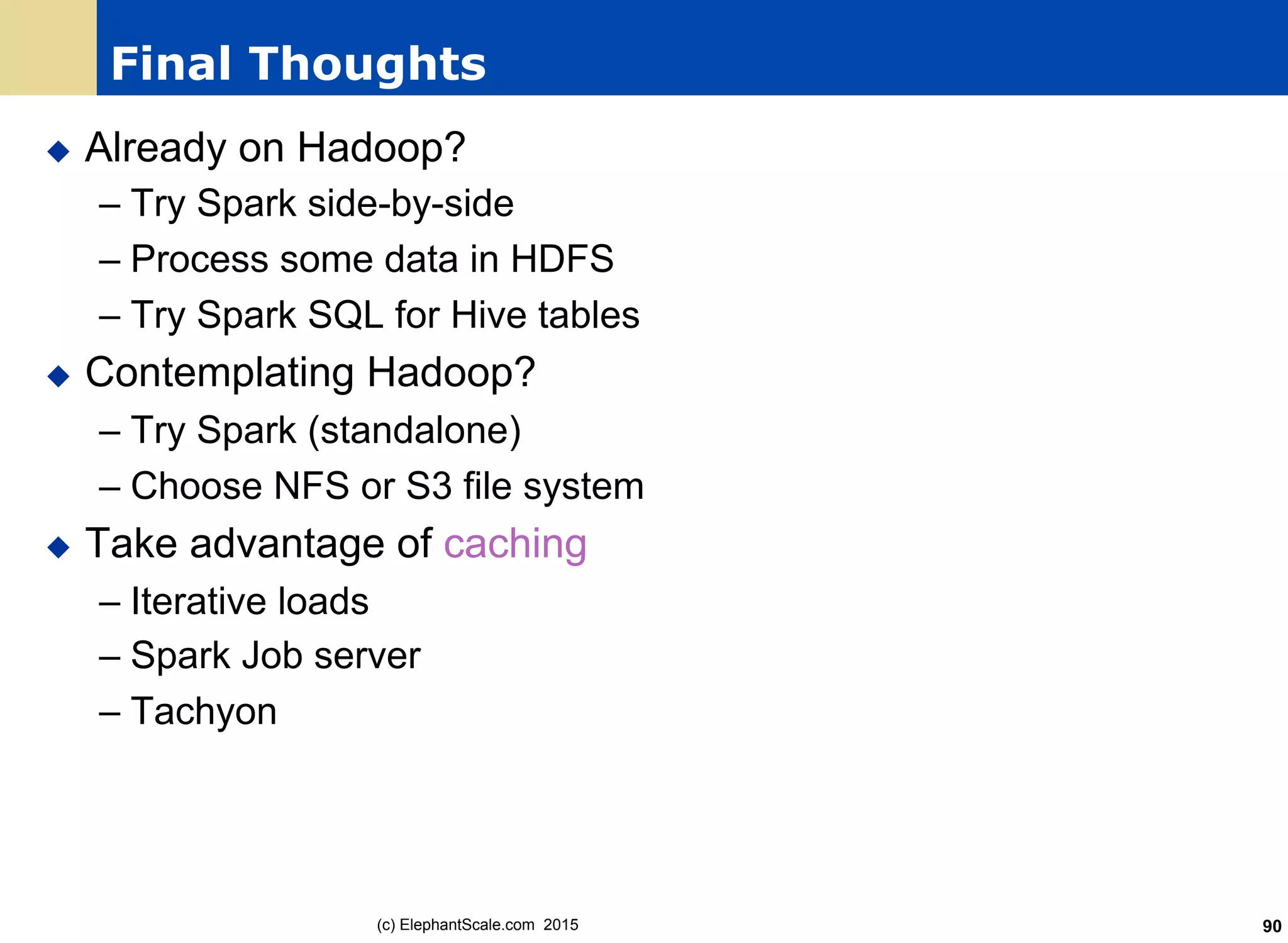 Final Thoughts

◆ Already on Hadoop?
– Try Spark side-by-side
– Process some data in HDFS
– Try Spark SQL for Hive tables

◆ Contemplating Hadoop?
– Try Spark (standalone)
– Choose NFS or S3 file system

◆ Take advantage of caching
– Iterative loads
– Spark Job server
– Tachyon

(c) ElephantScale.com 2015

90